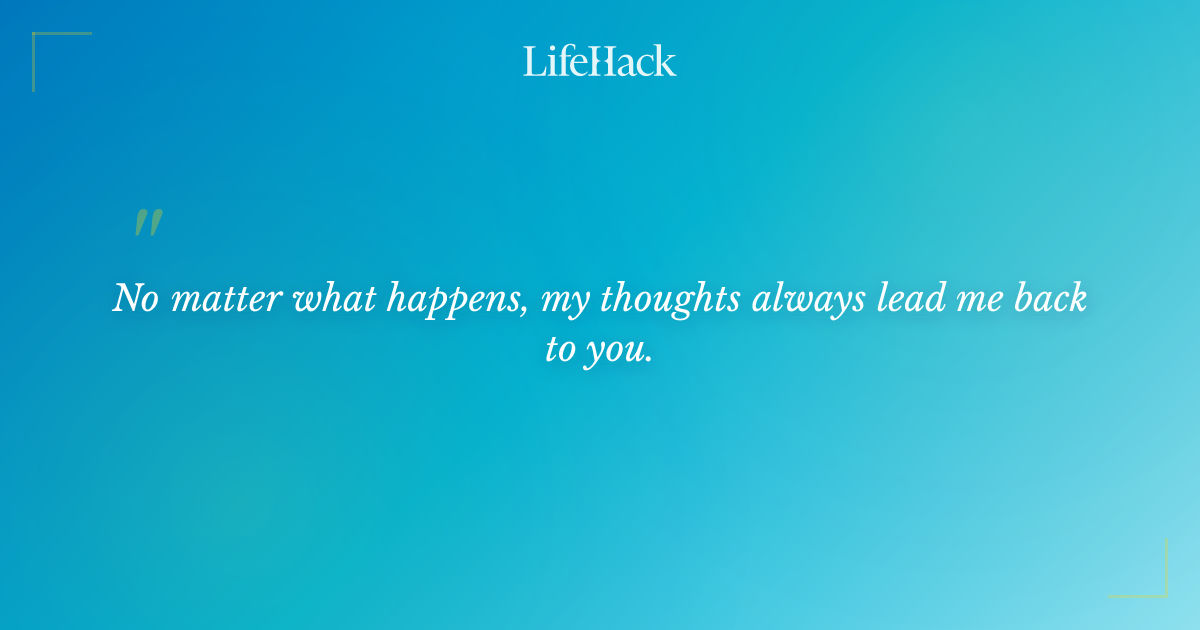 LifeHack

"

No matter what happens, my thoughts always lead me back to you.